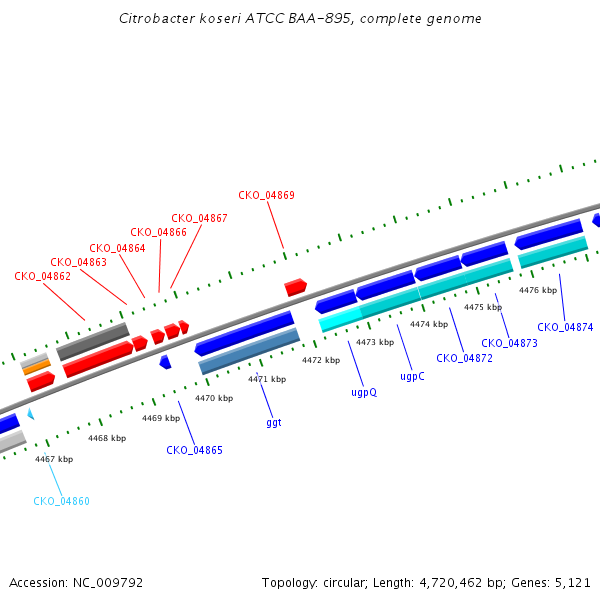 Citrobacter koseri ATCC BAA-895, complete genome

CKO_04869
CKO_04867
CKO_04866
CKO_04864
CKO_04863
CKO_04862

4476 kbp
4475 kbp
4474 kbp
4473 kbp
4472 kbp
4471 kbp
4470 kbp
4469 kbp
4468 kbp
4467 kbp

CKO_04874
CKO_04873
CKO_04872
ugpC
ugpQ
ggt
CKO_04865
CKO_04860

Accession: NC_009792

Topology: circular; Length: 4,720,462 bp; Genes: 5,121